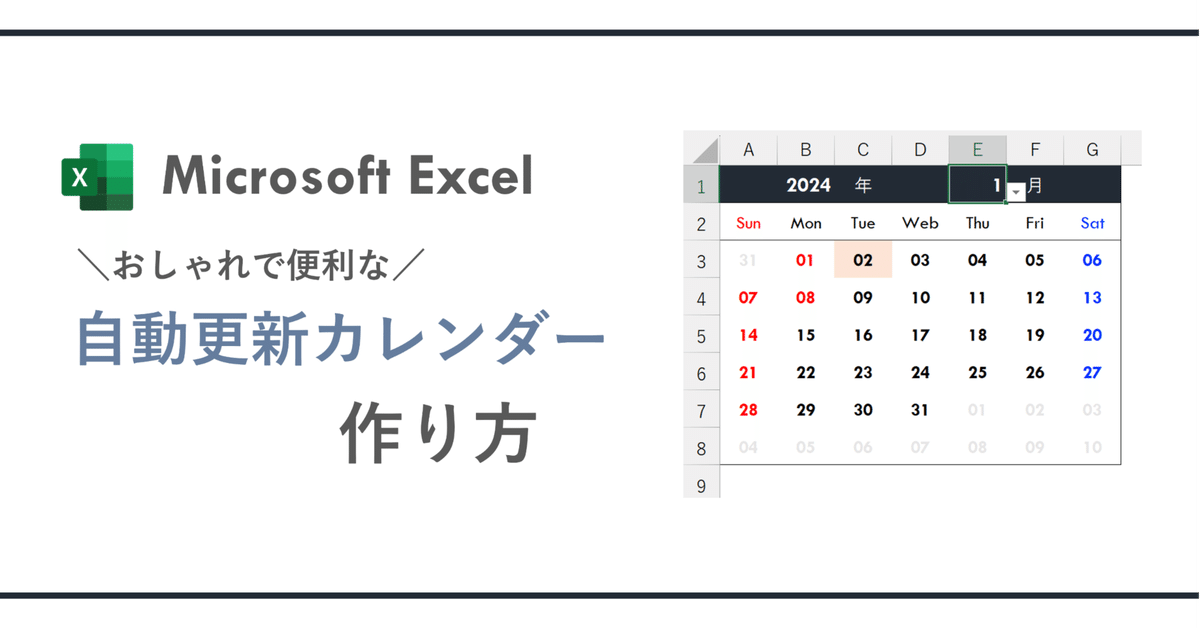 X Microsoft Excel

＼おしゃれで便利な／

自動更新カレンダー

作り方

|  | A | B | C | D | E | F | G |
|---|---|---|---|---|---|---|---|
| 1 | | 2024 | 年 | | 1 | 月 | |
| 2 | Sun | Mon | Tue | Web | Thu | Fri | Sat |
| 3 | 31 | 01 | 02 | 03 | 04 | 05 | 06 |
| 4 | 07 | 08 | 09 | 10 | 11 | 12 | 13 |
| 5 | 14 | 15 | 16 | 17 | 18 | 19 | 20 |
| 6 | 21 | 22 | 23 | 24 | 25 | 26 | 27 |
| 7 | 28 | 29 | 30 | 31 | 01 | 02 | 03 |
| 8 | 04 | 05 | 06 | 07 | 08 | 09 | 10 |
| 9 | | | | | | | |